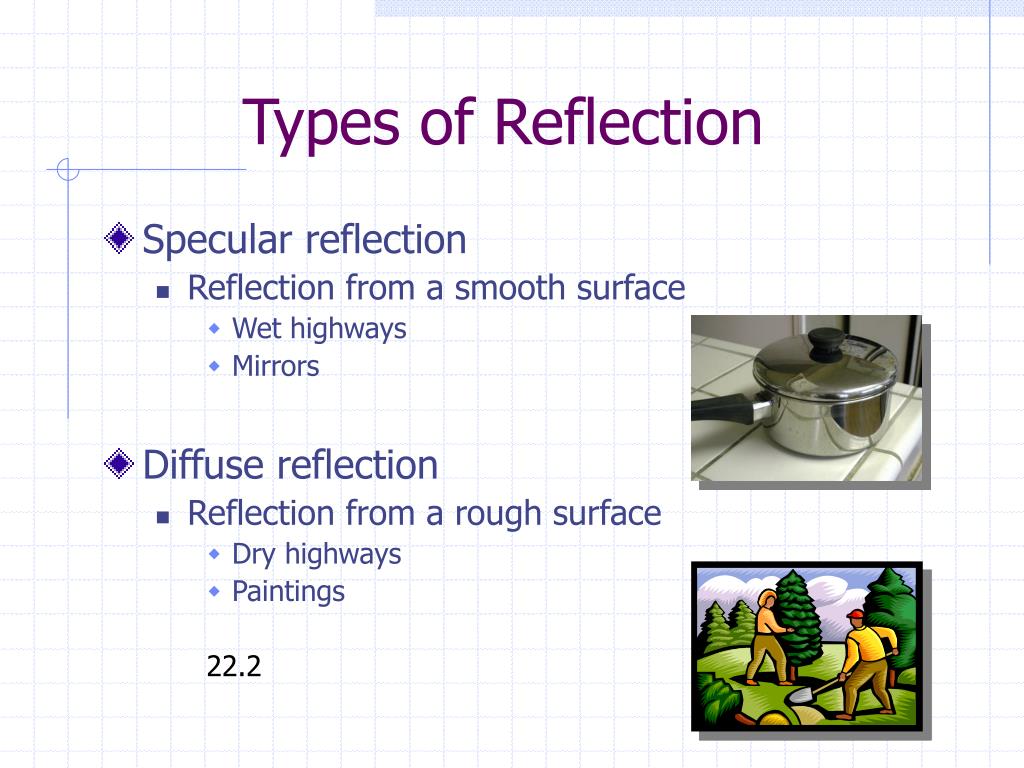 Types of Reflection

Specular reflection

Reflection from a smooth surface

Wet highways

Mirrors

Diffuse reflection

Reflection from a rough surface

Dry highways

Paintings

22.2